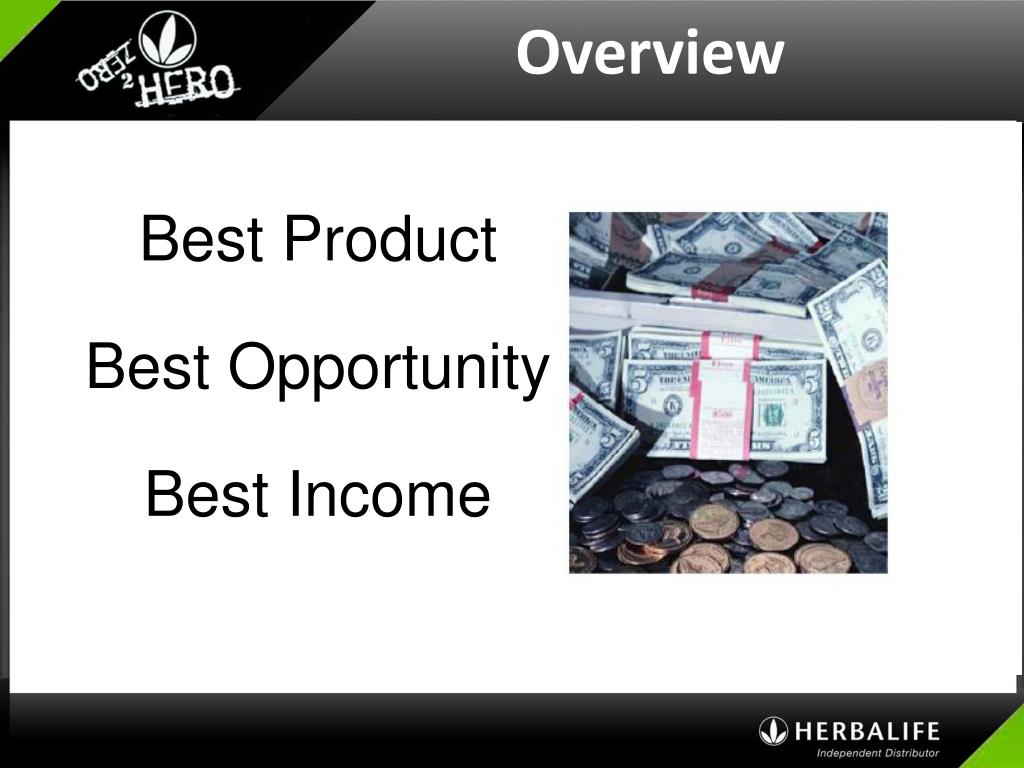 ZERO 2 HERO

Overview

Best Product

Best Opportunity

Best Income

HERBALIFE
Independent Distributor